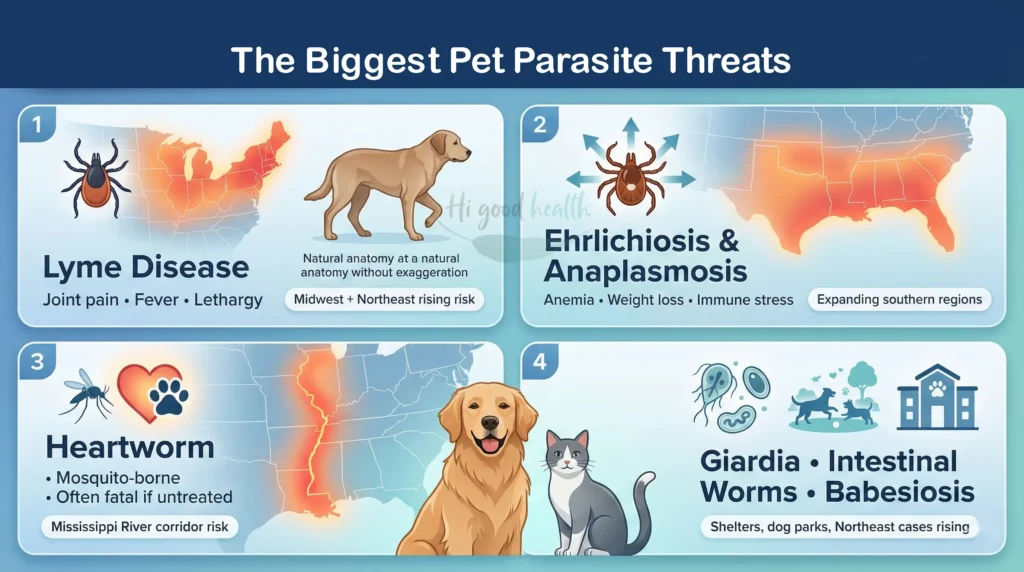 The Biggest Pet Parasite Threats

1

Lyme Disease

Joint pain • Fever • Lethargy

Natural anatomy at a natural anatomy without exaggeration

Midwest + Northeast rising risk

Hi good health

2

Ehrlichiosis & Anaplasmosis

Anemia • Weight loss • Immune stress

Expanding southern regions

3

Heartworm

• Mosquito-borne
• Often fatal if untreated

Mississippi River corridor risk

4

Giardia • Intestinal Worms • Babesiosis

Shelters, dog parks, Northeast cases rising